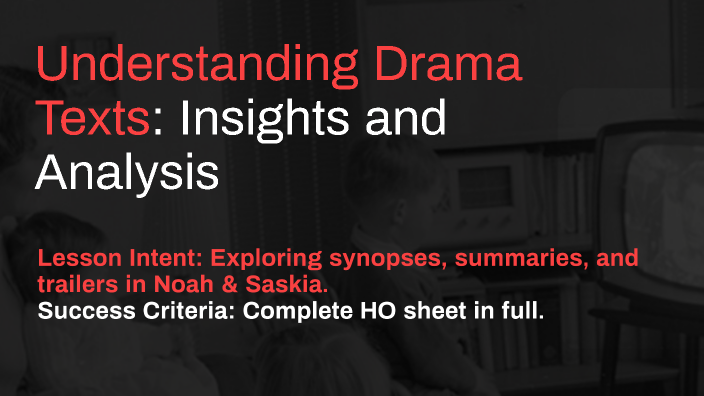 Understanding Drama Texts: Insights and Analysis

Lesson Intent: Exploring synopses, summaries, and trailers in Noah & Saskia.
Success Criteria: Complete HO sheet in full.